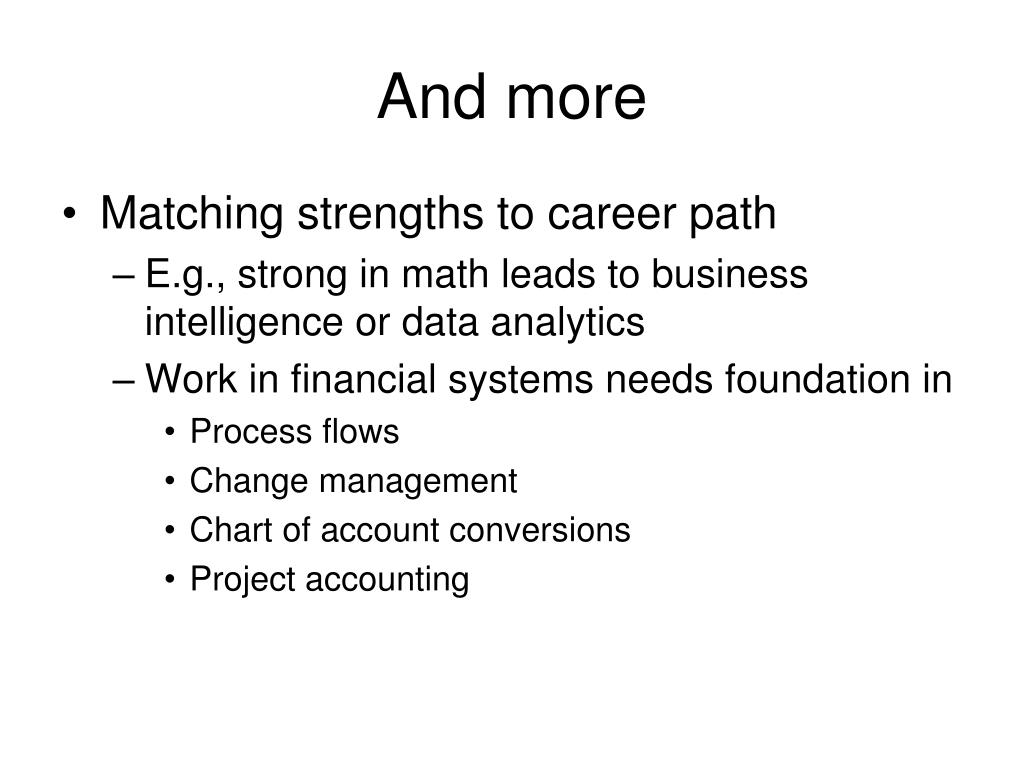 And more

• Matching strengths to career path
  – E.g., strong in math leads to business intelligence or data analytics
  – Work in financial systems needs foundation in
    • Process flows
    • Change management
    • Chart of account conversions
    • Project accounting